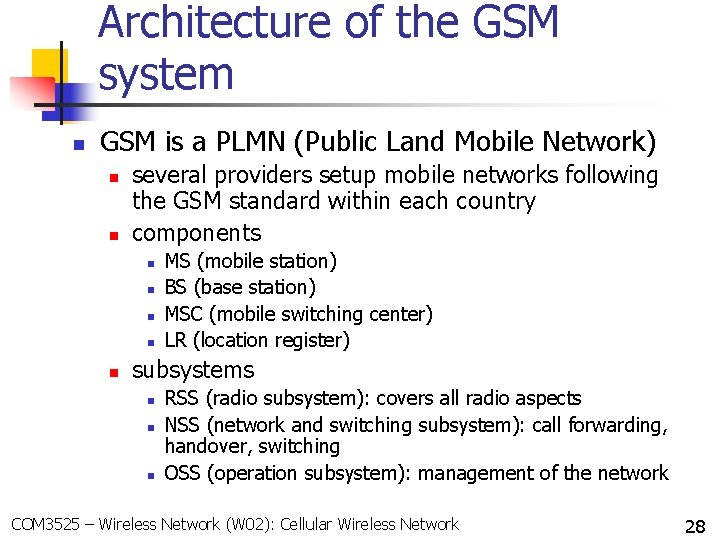 Architecture of the GSM system

GSM is a PLMN (Public Land Mobile Network)
several providers setup mobile networks following the GSM standard within each country
components
MS (mobile station)
BS (base station)
MSC (mobile switching center)
LR (location register)
subsystems
RSS (radio subsystem): covers all radio aspects
NSS (network and switching subsystem): call forwarding, handover, switching
OSS (operation subsystem): management of the network

COM3525 – Wireless Network (W02): Cellular Wireless Network

28